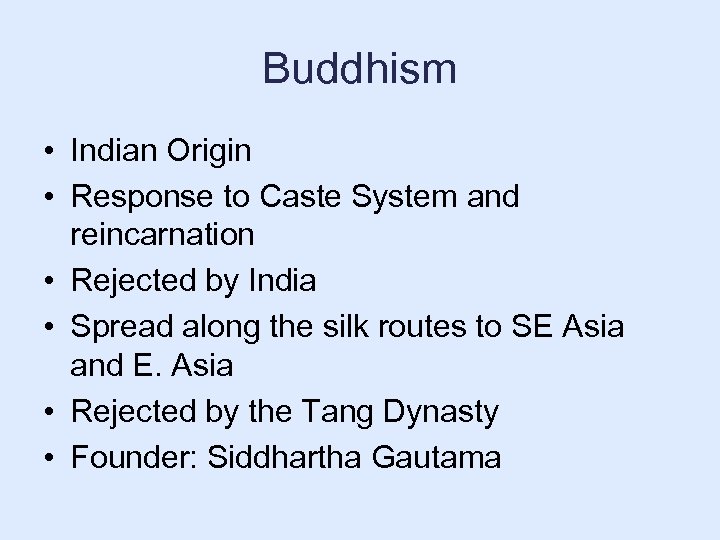 Buddhism

• Indian Origin
• Response to Caste System and reincarnation
• Rejected by India
• Spread along the silk routes to SE Asia and E. Asia
• Rejected by the Tang Dynasty
• Founder: Siddhartha Gautama